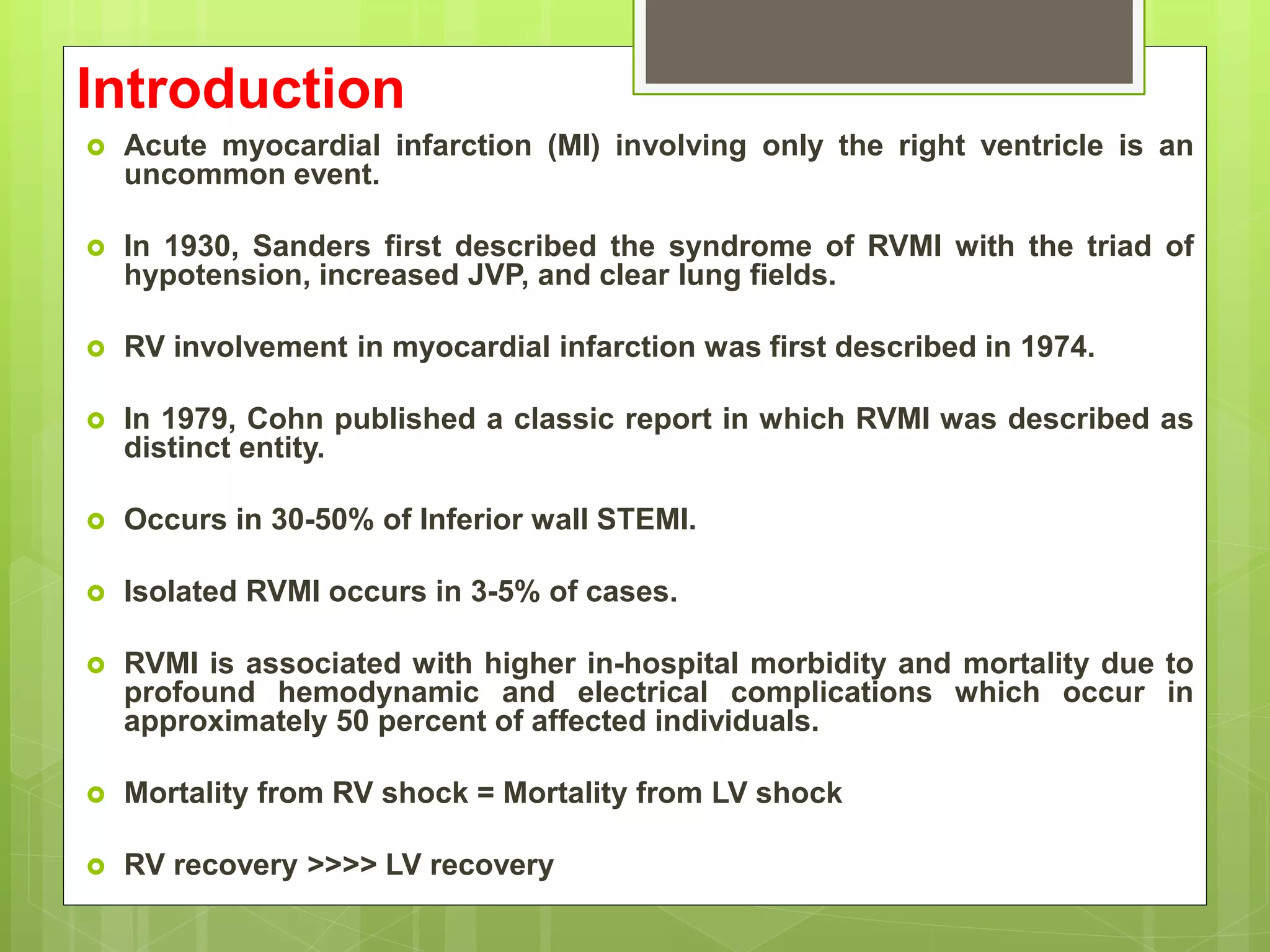 Introduction

Acute myocardial infarction (MI) involving only the right ventricle is an uncommon event.

In 1930, Sanders first described the syndrome of RVMI with the triad of hypotension, increased JVP, and clear lung fields.

RV involvement in myocardial infarction was first described in 1974.

In 1979, Cohn published a classic report in which RVMI was described as distinct entity.

Occurs in 30-50% of Inferior wall STEMI.

Isolated RVMI occurs in 3-5% of cases.

RVMI is associated with higher in-hospital morbidity and mortality due to profound hemodynamic and electrical complications which occur in approximately 50 percent of affected individuals.

Mortality from RV shock = Mortality from LV shock

RV recovery >>>> LV recovery